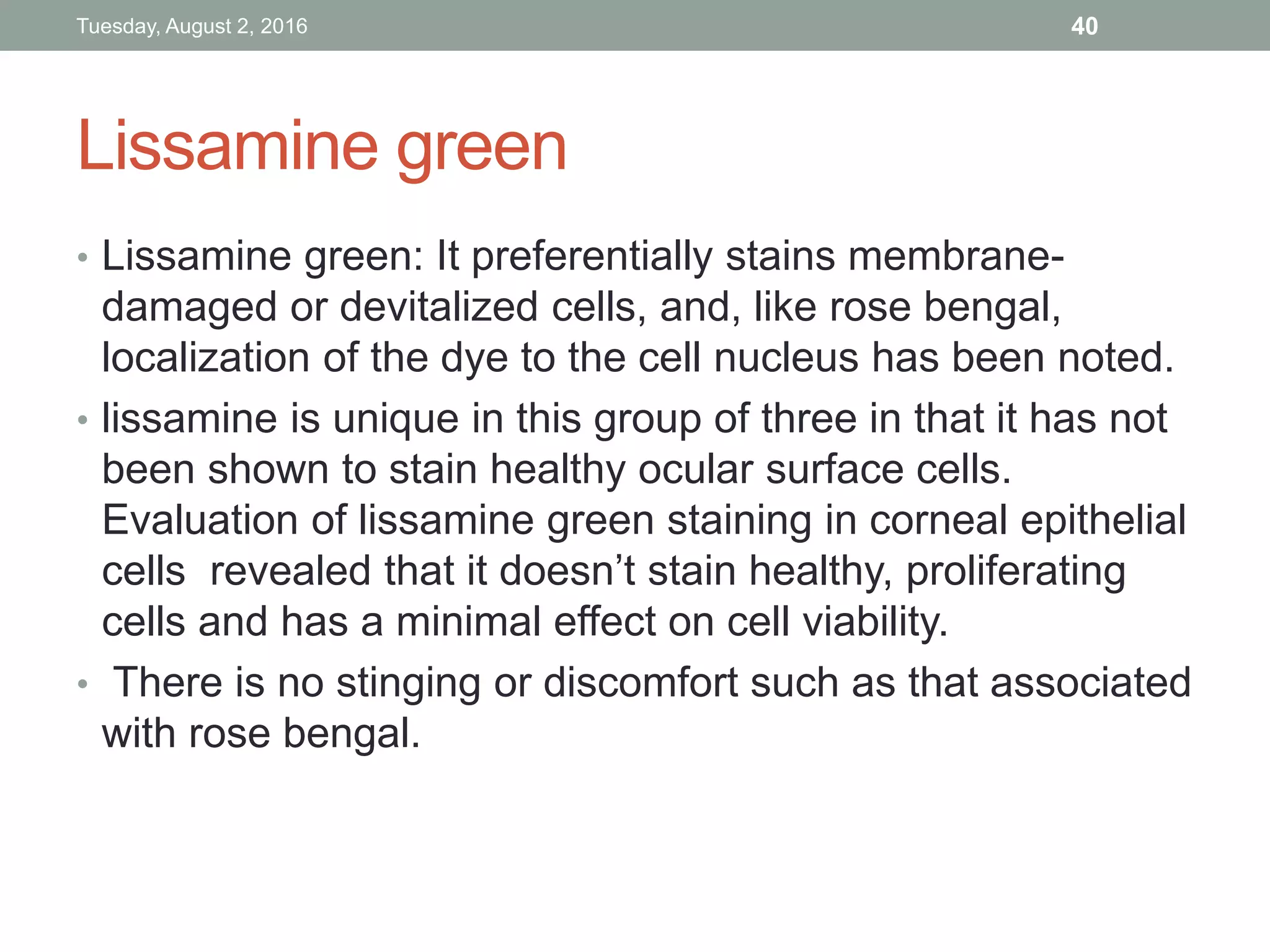 Tuesday, August 2, 2016

40

Lissamine green

• Lissamine green: It preferentially stains membrane-damaged or devitalized cells, and, like rose bengal, localization of the dye to the cell nucleus has been noted.

• lissamine is unique in this group of three in that it has not been shown to stain healthy ocular surface cells. Evaluation of lissamine green staining in corneal epithelial cells revealed that it doesn't stain healthy, proliferating cells and has a minimal effect on cell viability.

• There is no stinging or discomfort such as that associated with rose bengal.